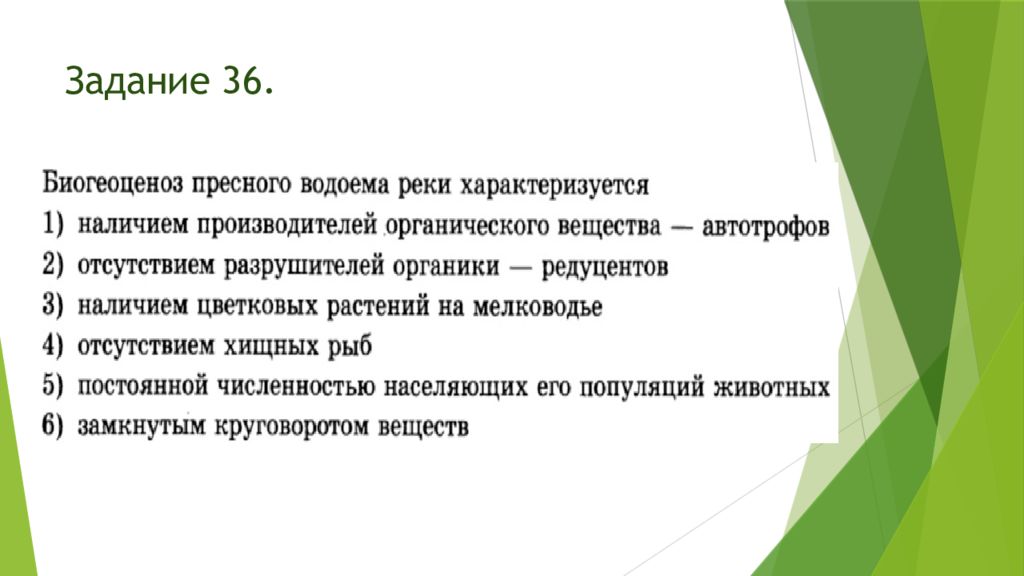 Задание 36.

Биогеоценоз пресного водоема реки характеризуется
1) наличием производителей органического вещества — автотрофов
2) отсутствием разрушителей органики — редуцентов
3) наличием цветковых растений на мелководье
4) отсутствием хищных рыб
5) постоянной численностью населяющих его популяций животных
6) замкнутым круговоротом веществ